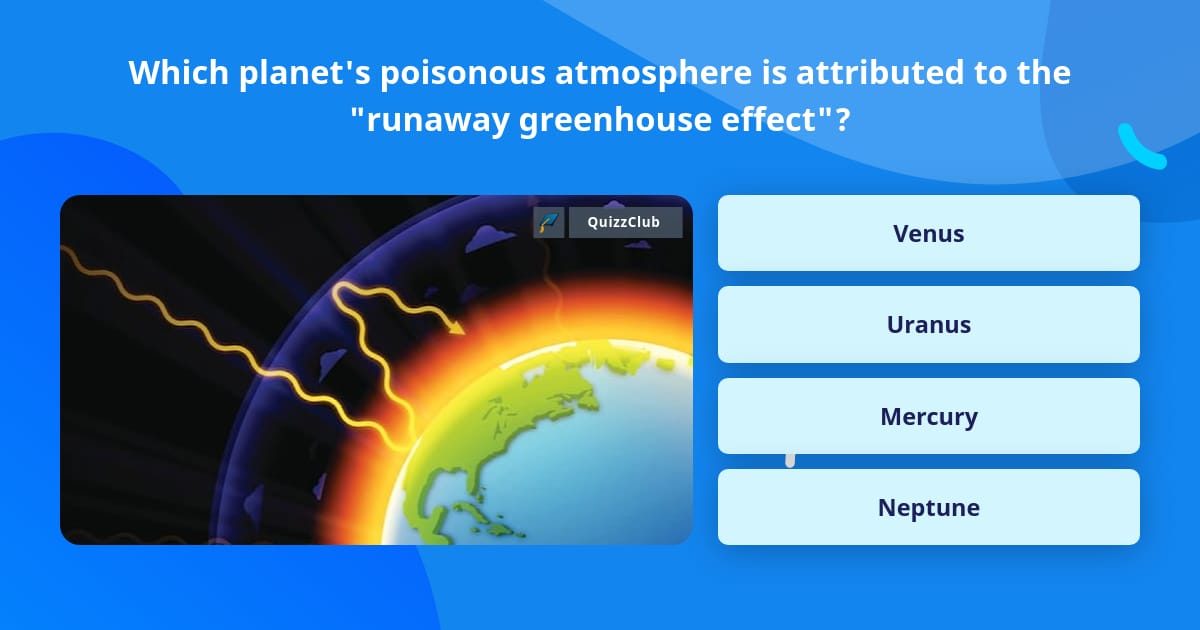 Which planet's poisonous atmosphere is attributed to the "runaway greenhouse effect"?

QuizzClub

Venus

Uranus

Mercury

Neptune